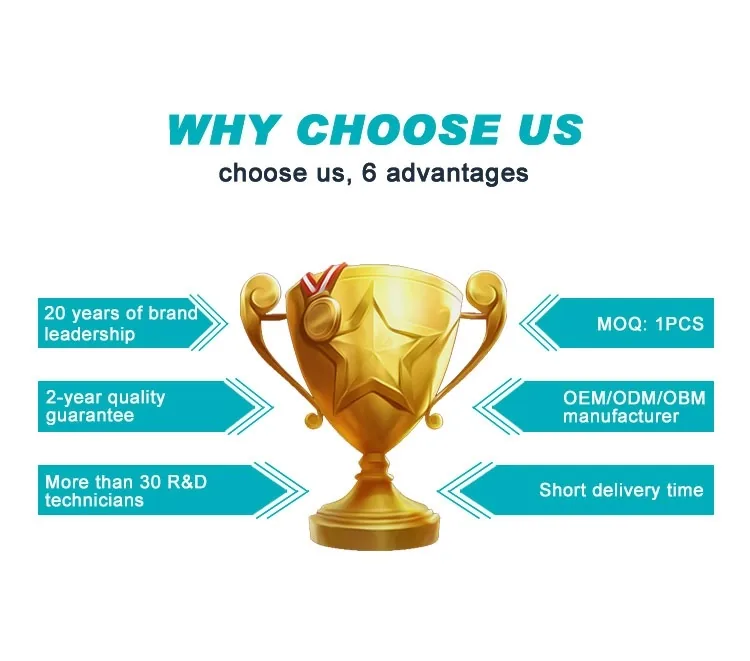 WHY CHOOSE US
choose us, 6 advantages

20 years of brand leadership

2-year quality guarantee

More than 30 R&D technicians

MOQ: 1PCS

OEM/ODM/OBM manufacturer

Short delivery time